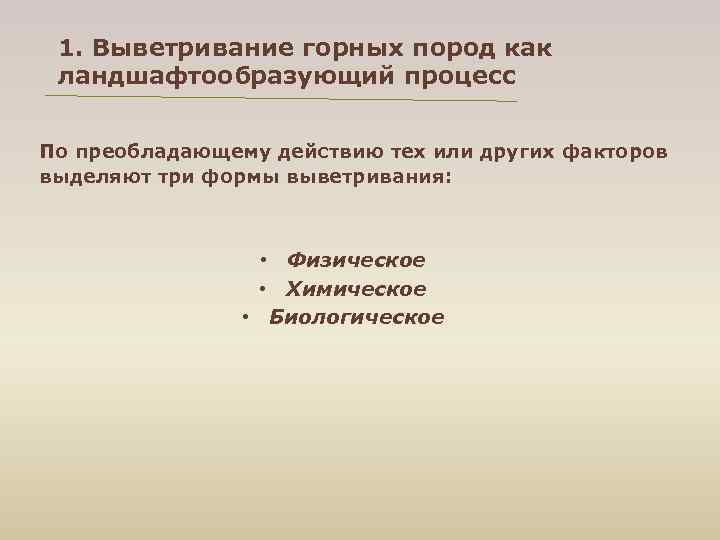 1. Выветривание горных пород как ландшафтообразующий процесс

По преобладающему действию тех или других факторов выделяют три формы выветривания:

• Физическое
• Химическое
• Биологическое